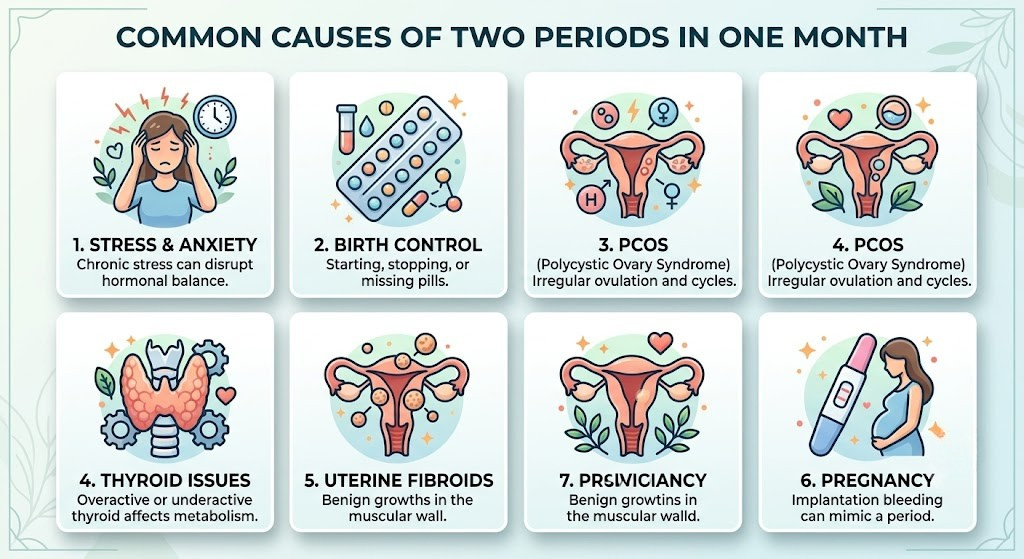 COMMON CAUSES OF TWO PERIODS IN ONE MONTH

1. STRESS & ANXIETY
Chronic stress can disrupt hormonal balance.

2. BIRTH CONTROL
Starting, stopping, or missing pills.

3. PCOS
(Polycystic Ovary Syndrome) Irregular ovulation and cycles.

4. PCOS
(Polycystic Ovary Syndrome) Irregular ovulation and cycles.

4. THYROID ISSUES
Overactive or underactive thyroid affects metabolism.

5. UTERINE FIBROIDS
Benign growths in the muscular wall.

7. PRSIVICIANCY
Benign growtins in the muscular walld.

6. PREGNANCY
Implantation bleeding can mimic a period.